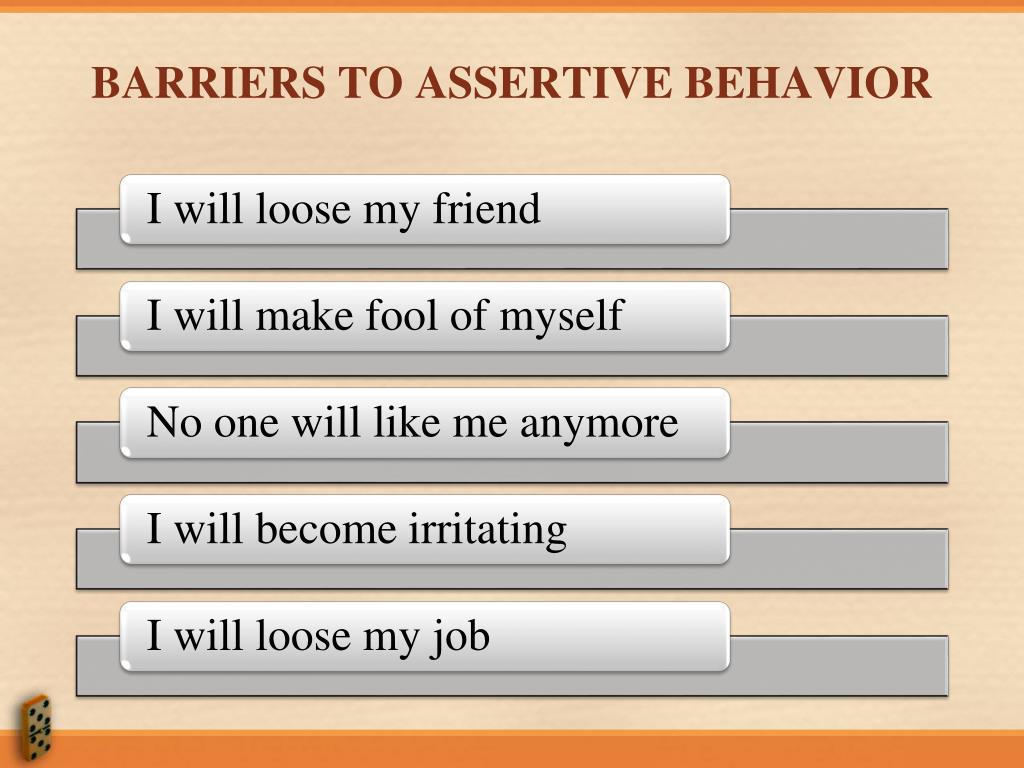 BARRIERS TO ASSERTIVE BEHAVIOR

I will loose my friend

I will make fool of myself

No one will like me anymore

I will become irritating

I will loose my job